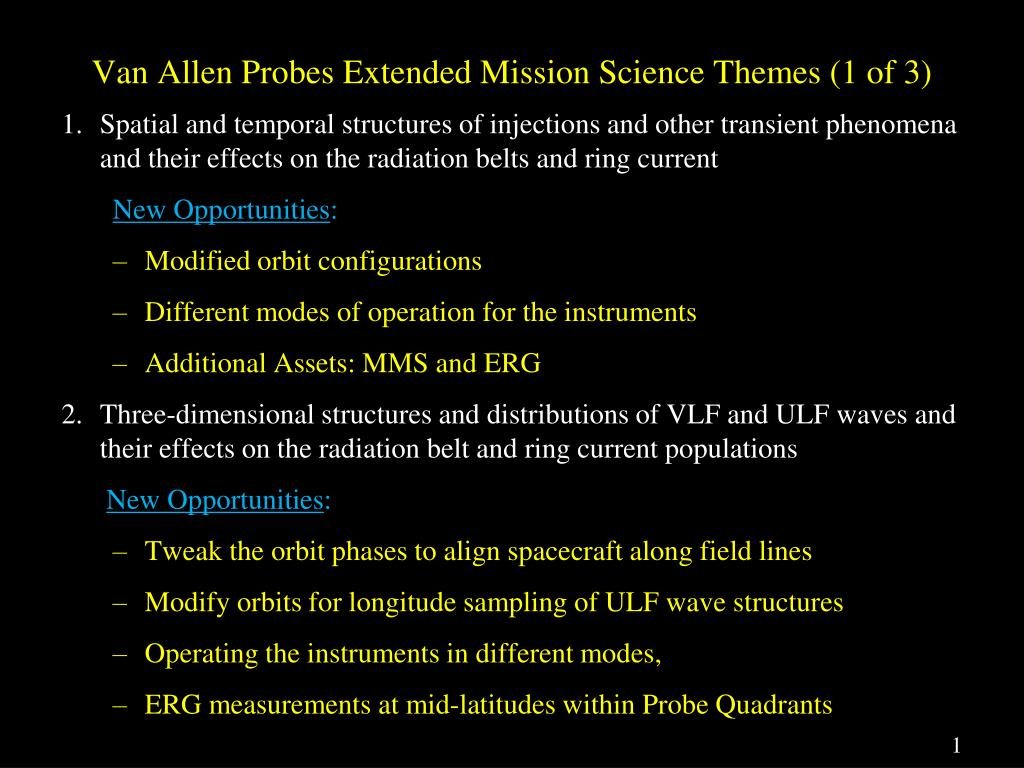 Van Allen Probes Extended Mission Science Themes (1 of 3)

1. Spatial and temporal structures of injections and other transient phenomena and their effects on the radiation belts and ring current

New Opportunities:

– Modified orbit configurations

– Different modes of operation for the instruments

– Additional Assets: MMS and ERG

2. Three-dimensional structures and distributions of VLF and ULF waves and their effects on the radiation belt and ring current populations

New Opportunities:

– Tweak the orbit phases to align spacecraft along field lines

– Modify orbits for longitude sampling of ULF wave structures

– Operating the instruments in different modes,

– ERG measurements at mid-latitudes within Probe Quadrants

1